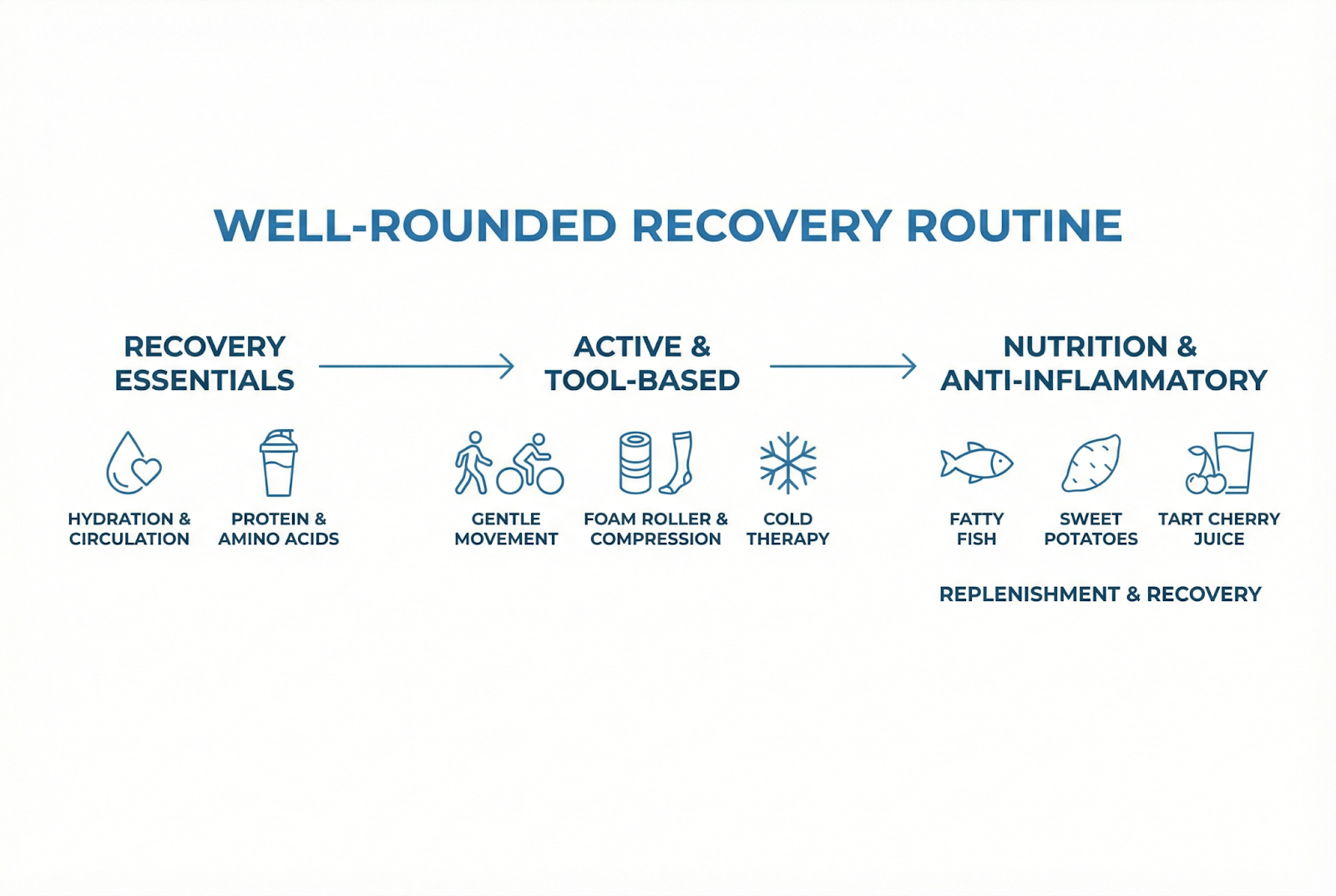 WELL-ROUNDED RECOVERY ROUTINE

RECOVERY ESSENTIALS

HYDRATION & CIRCULATION

PROTEIN & AMINO ACIDS

ACTIVE & TOOL-BASED

GENTLE MOVEMENT

FOAM ROLLER & COMPRESSION

COLD THERAPY

NUTRITION & ANTI-INFLAMMATORY

FATTY FISH

SWEET POTATOES

TART CHERRY JUICE

REPLENISHMENT & RECOVERY